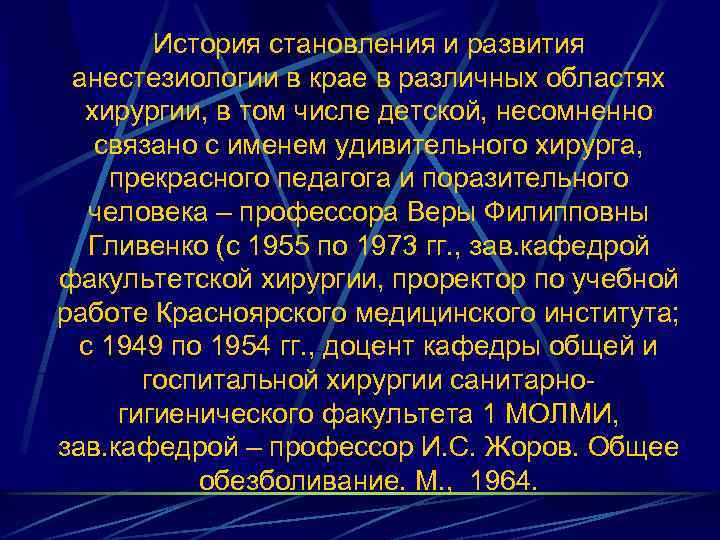 История становления и развития анестезиологии в крае в различных областях хирургии, в том числе детской, несомненно связано с именем удивительного хирурга, прекрасного педагога и поразительного человека – профессора Веры Филипповны Гливенко (с 1955 по 1973 гг., зав.кафедрой факультетской хирургии, проректор по учебной работе Красноярского медицинского института; с 1949 по 1954 гг., доцент кафедры общей и госпитальной хирургии санитарно-гигиенического факультета 1 МОЛМИ, зав.кафедрой – профессор И.С. Жоров. Общее обезболивание. М., 1964.